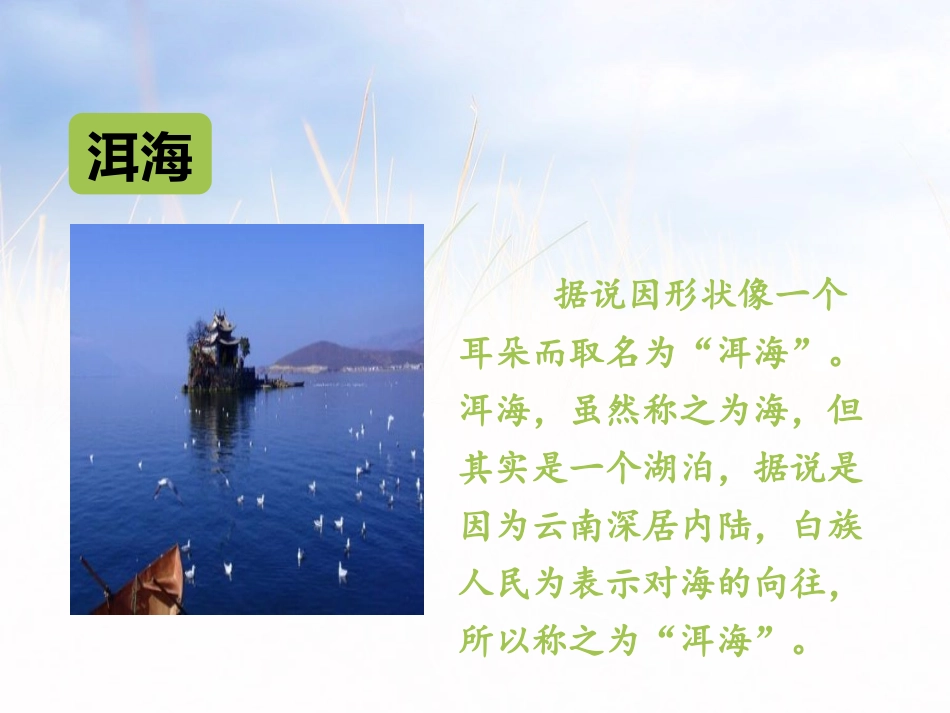 洱海

据说因形状像一个耳朵而取名为“洱海”。洱海，虽然称之为海，但其实是一个湖泊，据说是因为云南深居内陆，白族人民为表示对海的向往，所以称之为“洱海”。